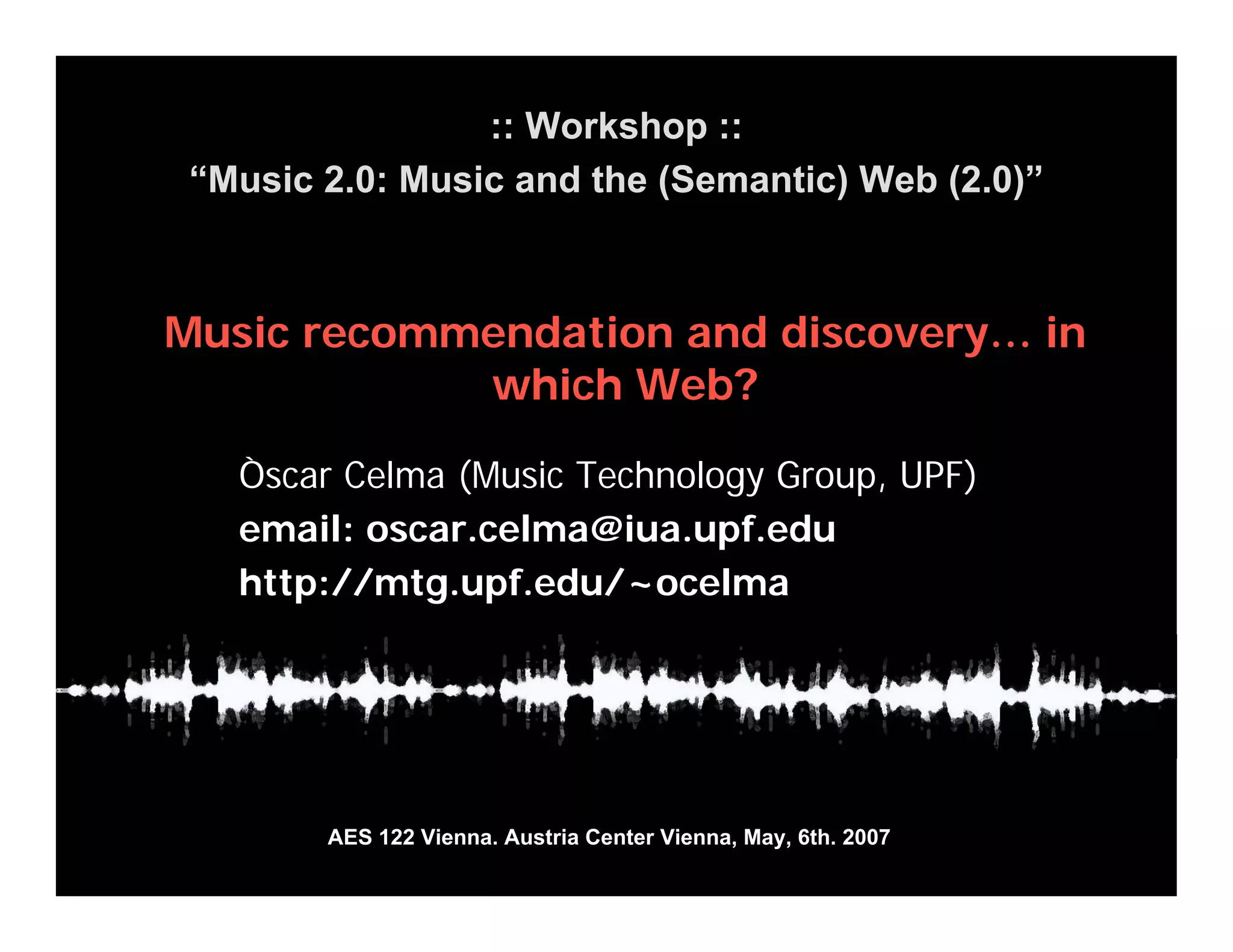 :: Workshop ::
“Music 2.0: Music and the (Semantic) Web (2.0)”

Music recommendation and discovery… in which Web?

Òscar Celma (Music Technology Group, UPF)
email: oscar.celma@iua.upf.edu
http://mtg.upf.edu/~ocelma

AES 122 Vienna. Austria Center Vienna, May, 6th. 2007